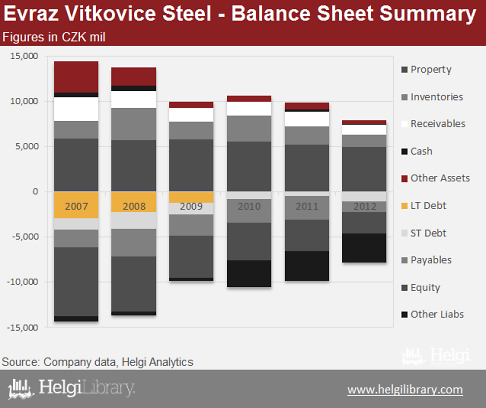 Evraz Vitkovice Steel - Balance Sheet Summary
Figures in CZK mil

15,000
10,000
5,000
0
-5,000
-10,000
-15,000

2007
2008
2009
2010
2011
2012

Property
Inventories
Receivables
Cash
Other Assets
LT Debt
ST Debt
Payables
Equity
Other Liabs

Source: Company data, Helgi Analytics

Helgi

HelgiLibrary.

www.helgilibrary.com